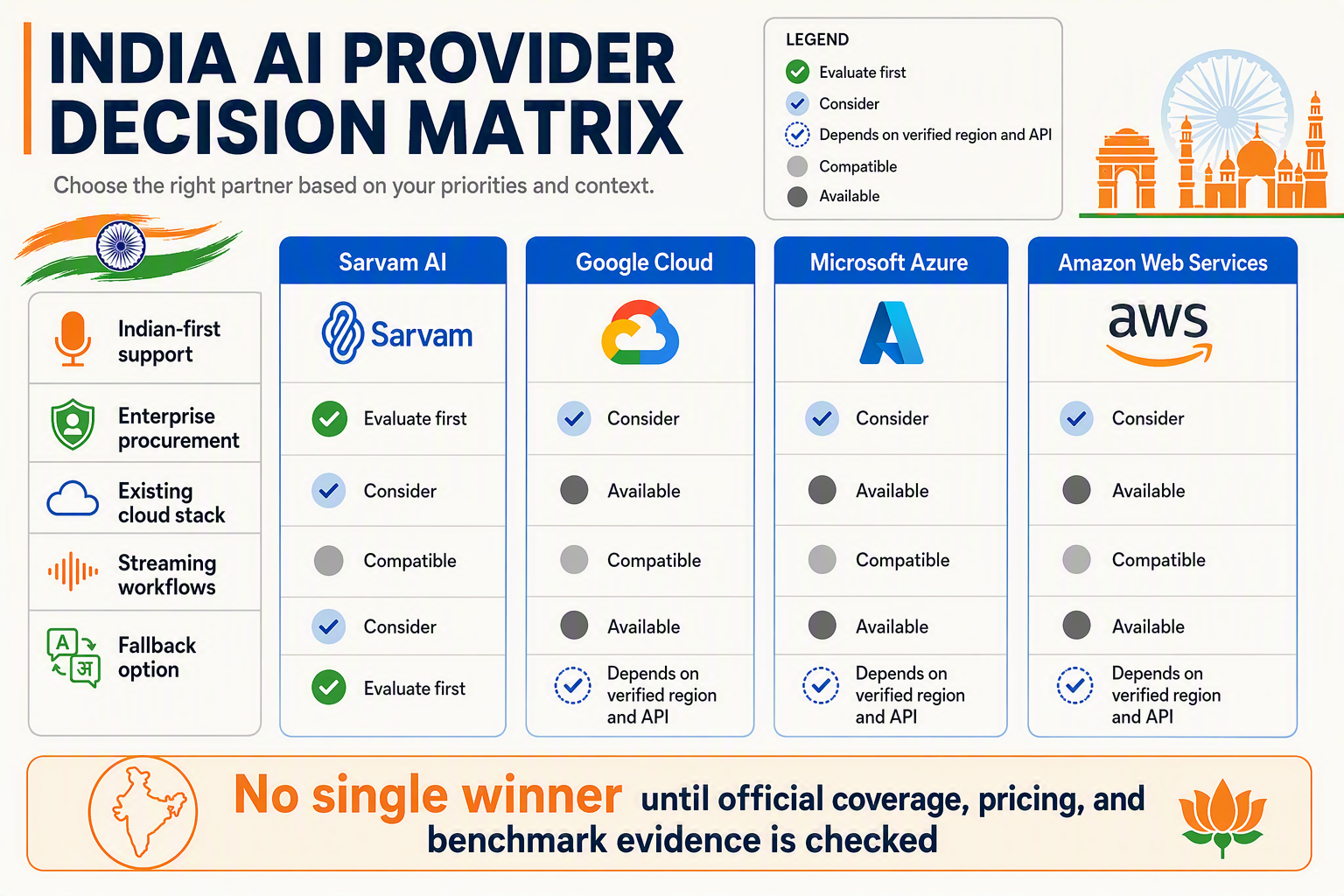 INDIA AI PROVIDER DECISION MATRIX

Choose the right partner based on your priorities and context.

LEGEND
Evaluate first
Consider
Depends on verified region and API
Compatible
Available

| | Sarvam AI | Google Cloud | Microsoft Azure | Amazon Web Services |
|---|---|---|---|---|
| | Sarvam | | | aws |
| Indian-first support | Evaluate first | Consider | Consider | Consider |
| Enterprise procurement | Consider | Available | Available | Available |
| Existing cloud stack | Compatible | Compatible | Compatible | Compatible |
| Streaming workflows | Consider | Available | Available | Available |
| Fallback option | Evaluate first | Depends on verified region and API | Depends on verified region and API | Depends on verified region and API |

A
अ

No single winner until official coverage, pricing, and benchmark evidence is checked